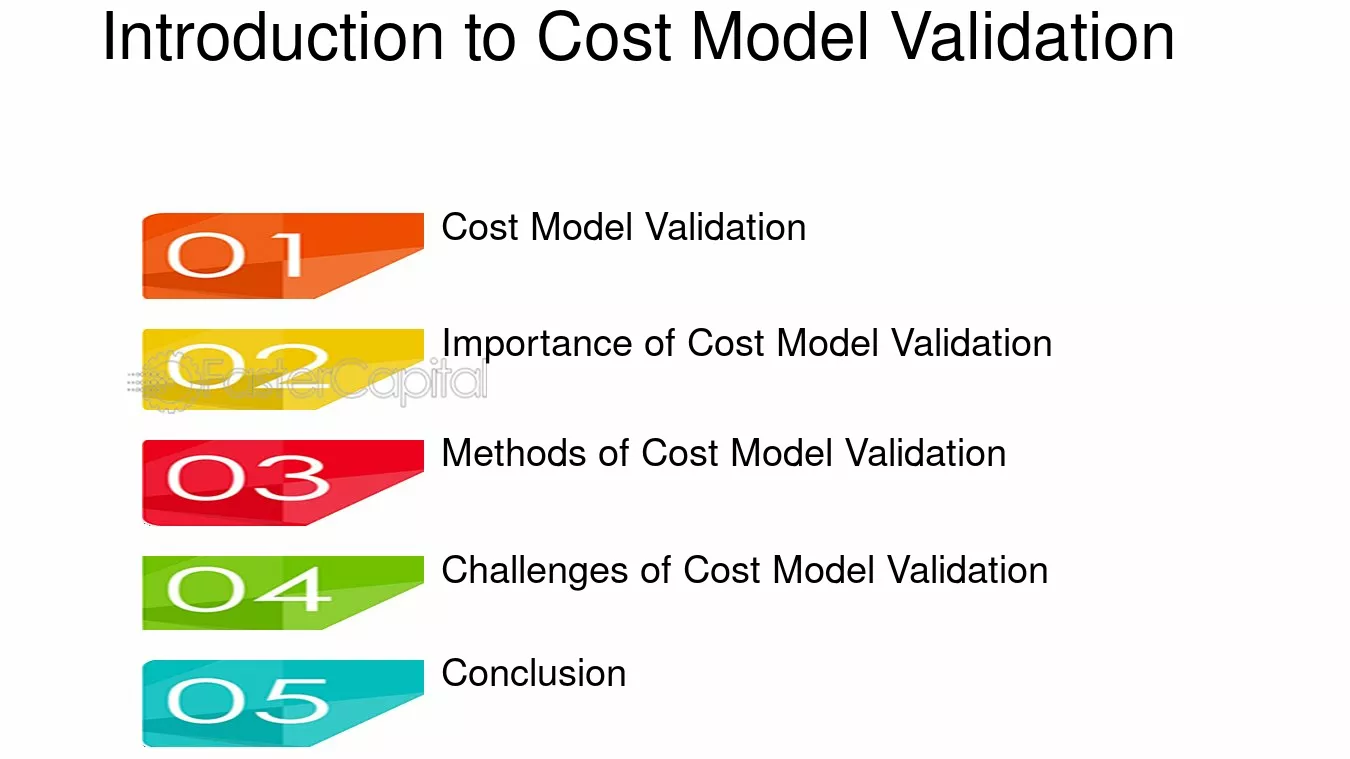 Introduction to Cost Model Validation

01
Cost Model Validation

02
Importance of Cost Model Validation

03
Methods of Cost Model Validation

04
Challenges of Cost Model Validation

05
Conclusion

FasterCapital